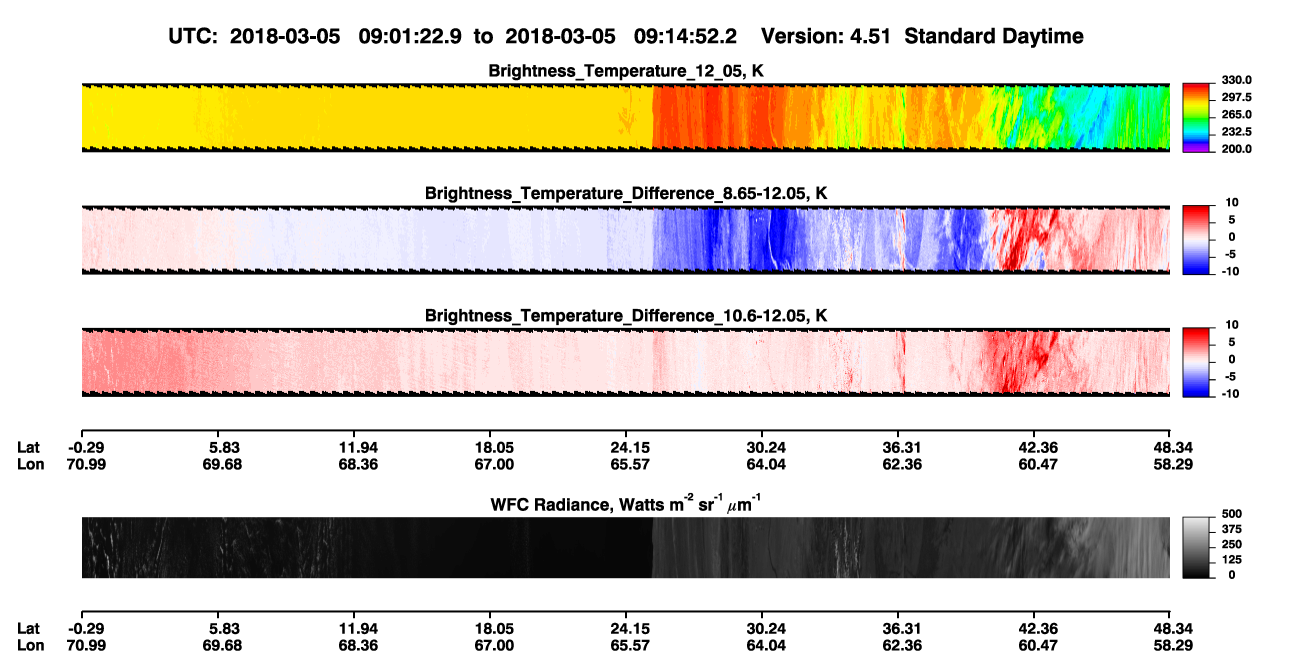 UTC: 2018-03-05 09:01:22.9 to 2018-03-05 09:14:52.2 Version: 4.51 Standard Daytime

Brightness_Temperature_12_05, K

330.0
297.5
265.0
232.5
200.0

Brightness_Temperature_Difference_8.65-12.05, K

10
5
0
-5
-10

Brightness_Temperature_Difference_10.6-12.05, K

10
5
0
-5
-10

| Lat | -0.29 | 5.83 | 11.94 | 18.05 | 24.15 | 30.24 | 36.31 | 42.36 | 48.34 |
|---|---|---|---|---|---|---|---|---|---|
| Lon | 70.99 | 69.68 | 68.36 | 67.00 | 65.57 | 64.04 | 62.36 | 60.47 | 58.29 |

WFC Radiance, Watts $m^{-2}$ $sr^{-1}$ $\mu m^{-1}$

500
375
250
125
0

| Lat | -0.29 | 5.83 | 11.94 | 18.05 | 24.15 | 30.24 | 36.31 | 42.36 | 48.34 |
|---|---|---|---|---|---|---|---|---|---|
| Lon | 70.99 | 69.68 | 68.36 | 67.00 | 65.57 | 64.04 | 62.36 | 60.47 | 58.29 |